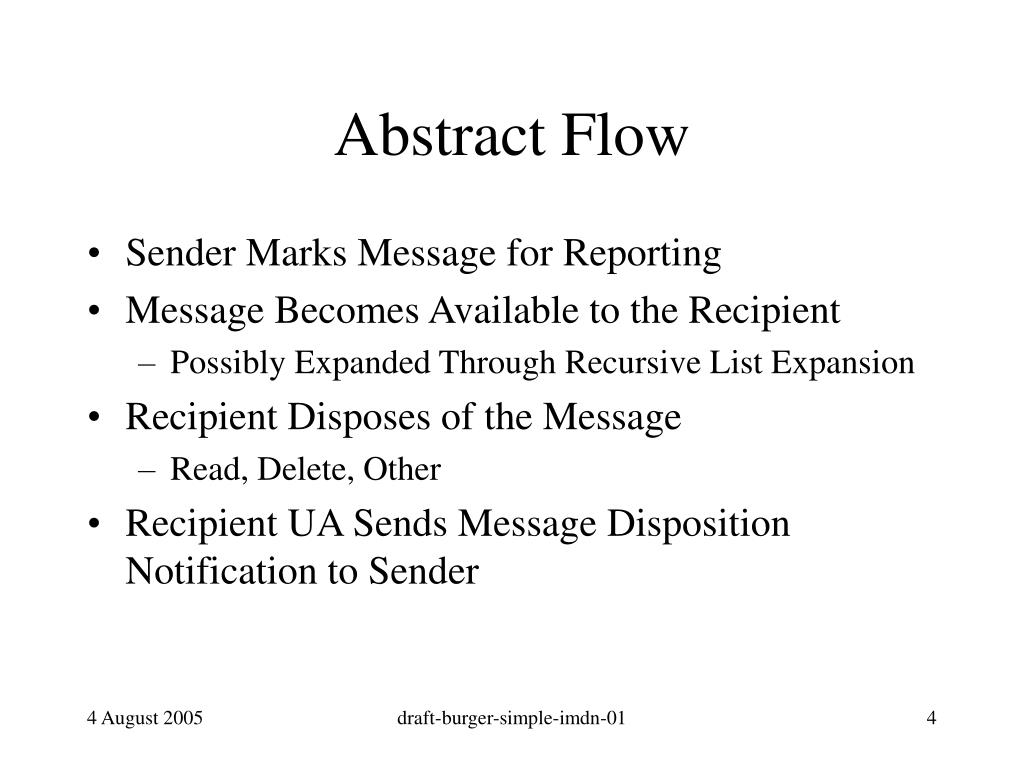 Abstract Flow

• Sender Marks Message for Reporting
• Message Becomes Available to the Recipient
  – Possibly Expanded Through Recursive List Expansion
• Recipient Disposes of the Message
  – Read, Delete, Other
• Recipient UA Sends Message Disposition Notification to Sender

4 August 2005
draft-burger-simple-imdn-01
4